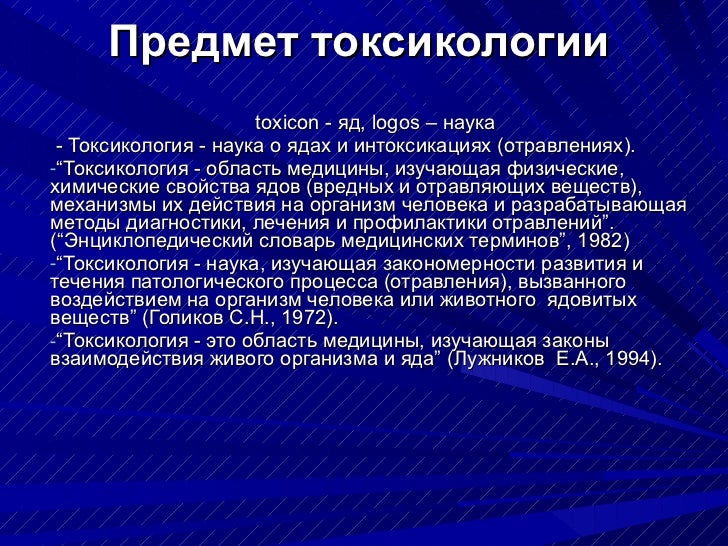 Предмет токсикологии

toxicon - яд, logos – наука

- Токсикология - наука о ядах и интоксикациях (отравлениях).

-“Токсикология - область медицины, изучающая физические, химические свойства ядов (вредных и отравляющих веществ), механизмы их действия на организм человека и разрабатывающая методы диагностики, лечения и профилактики отравлений”. (“Энциклопедический словарь медицинских терминов”, 1982)

-“Токсикология - наука, изучающая закономерности развития и течения патологического процесса (отравления), вызванного воздействием на организм человека или животного ядовитых веществ” (Голиков С.Н., 1972).

-“Токсикология - это область медицины, изучающая законы взаимодействия живого организма и яда” (Лужников Е.А., 1994).